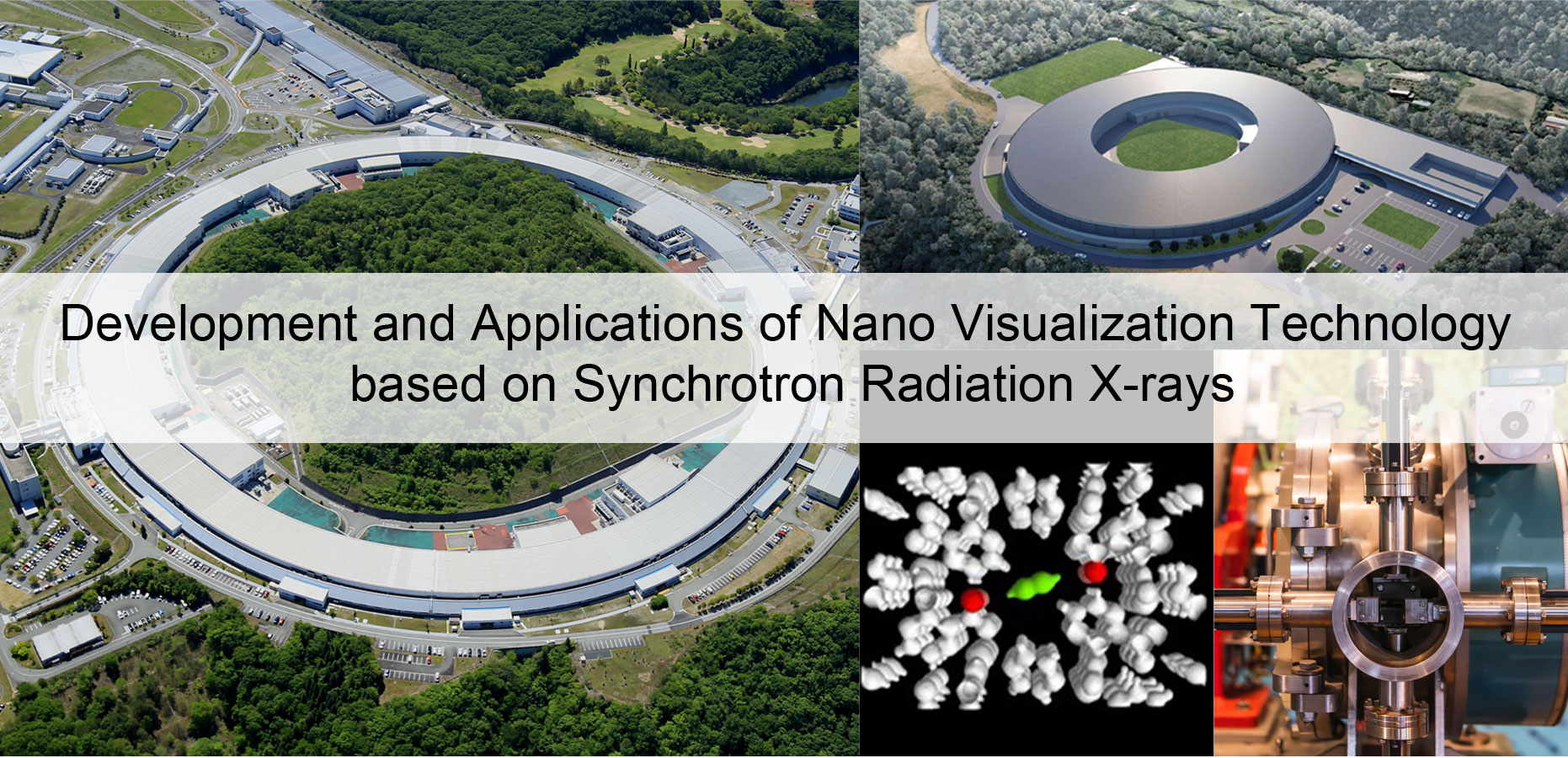 Development and Applications of Nano Visualization Technology based on Synchrotron Radiation X-rays